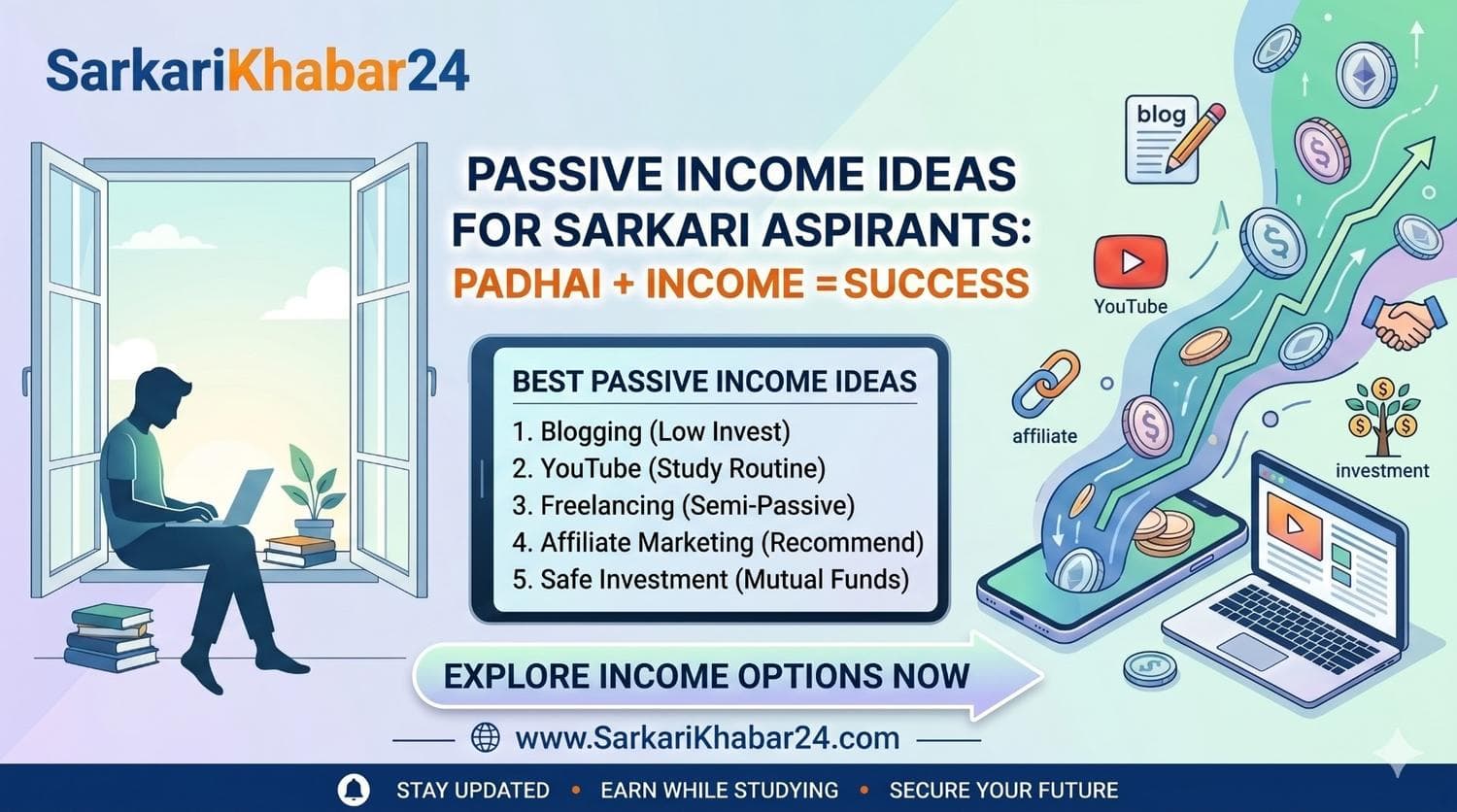 SarkariKhabar24

PASSIVE INCOME IDEAS FOR SARKARI ASPIRANTS:
PADHAI + INCOME = SUCCESS

BEST PASSIVE INCOME IDEAS
1. Blogging (Low Invest)
2. YouTube (Study Routine)
3. Freelancing (Semi-Passive)
4. Affiliate Marketing (Recommend)
5. Safe Investment (Mutual Funds)

EXPLORE INCOME OPTIONS NOW

www.SarkariKhabar24.com

blog

YouTube

affiliate

investment

STAY UPDATED • EARN WHILE STUDYING • SECURE YOUR FUTURE